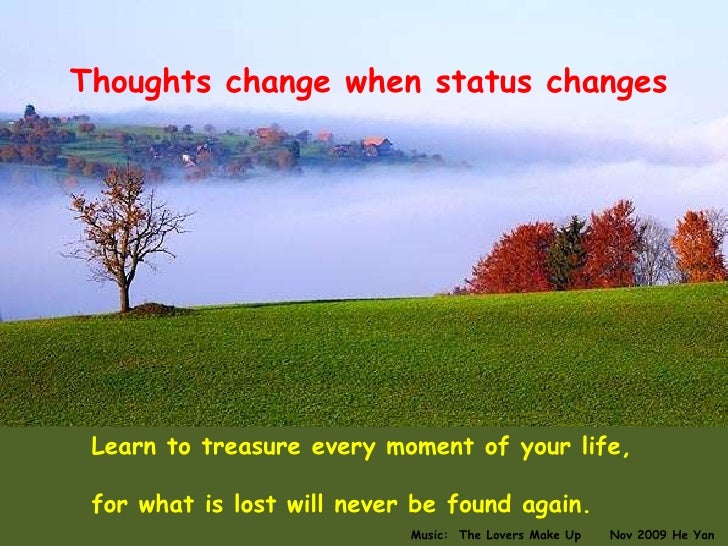 Thoughts change when status changes

Learn to treasure every moment of your life,

for what is lost will never be found again.

Music: The Lovers Make Up Nov 2009 He Yan